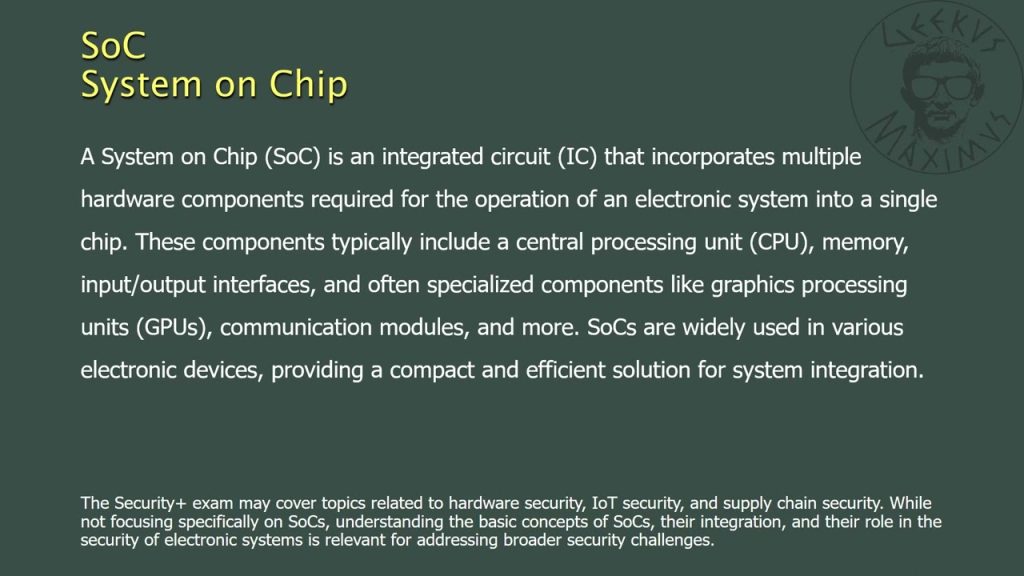 SoC
System on Chip

GEEKVS MAXIMVS

A System on Chip (SoC) is an integrated circuit (IC) that incorporates multiple hardware components required for the operation of an electronic system into a single chip. These components typically include a central processing unit (CPU), memory, input/output interfaces, and often specialized components like graphics processing units (GPUs), communication modules, and more. SoCs are widely used in various electronic devices, providing a compact and efficient solution for system integration.

The Security+ exam may cover topics related to hardware security, IoT security, and supply chain security. While not focusing specifically on SoCs, understanding the basic concepts of SoCs, their integration, and their role in the security of electronic systems is relevant for addressing broader security challenges.